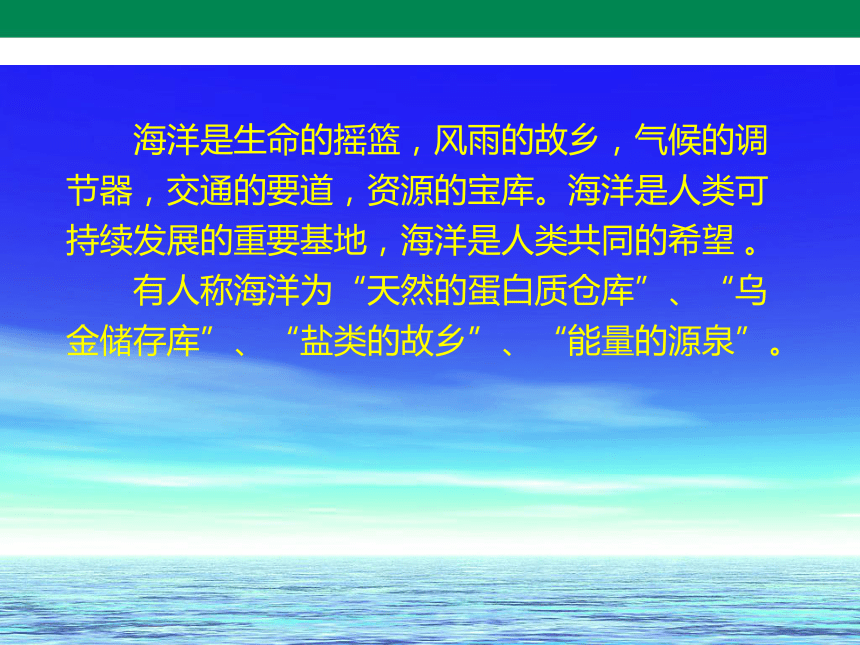 海洋是生命的摇篮，风雨的故乡，气候的调节器，交通的要道，资源的宝库。海洋是人类可持续发展的重要基地，海洋是人类共同的希望 。

有人称海洋为“天然的蛋白质仓库”、“乌金储存库”、“盐类的故乡”、“能量的源泉”。